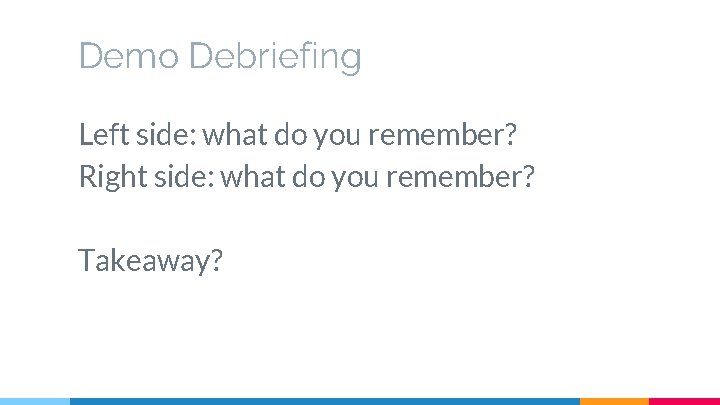 Demo Debriefing

Left side: what do you remember?
Right side: what do you remember?

Takeaway?